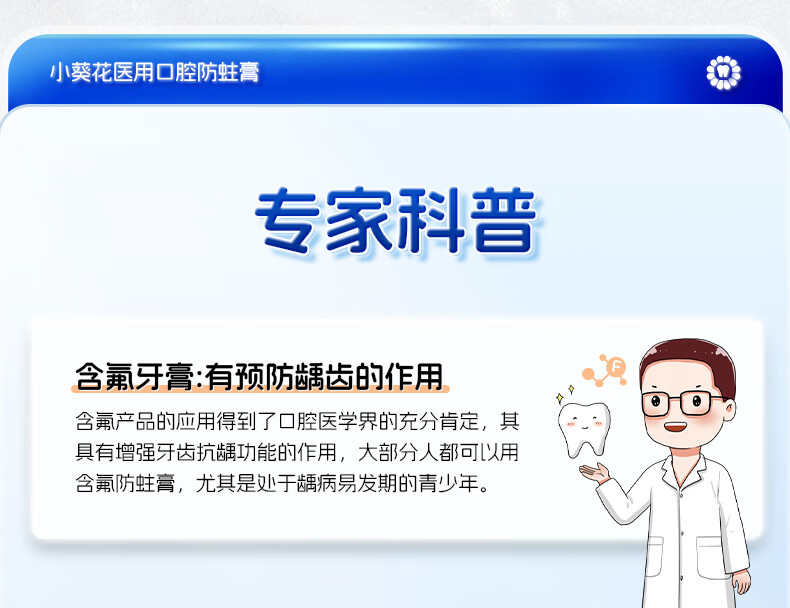 小葵花医用口腔防蛀膏

专家科普

含氟牙膏:有预防龋齿的作用

含氟产品的应用得到了口腔医学界的充分肯定，其具有增强牙齿抗龋功能的作用，大部分人都可以用含氟防蛀膏，尤其是处于龋病易发期的青少年。

F